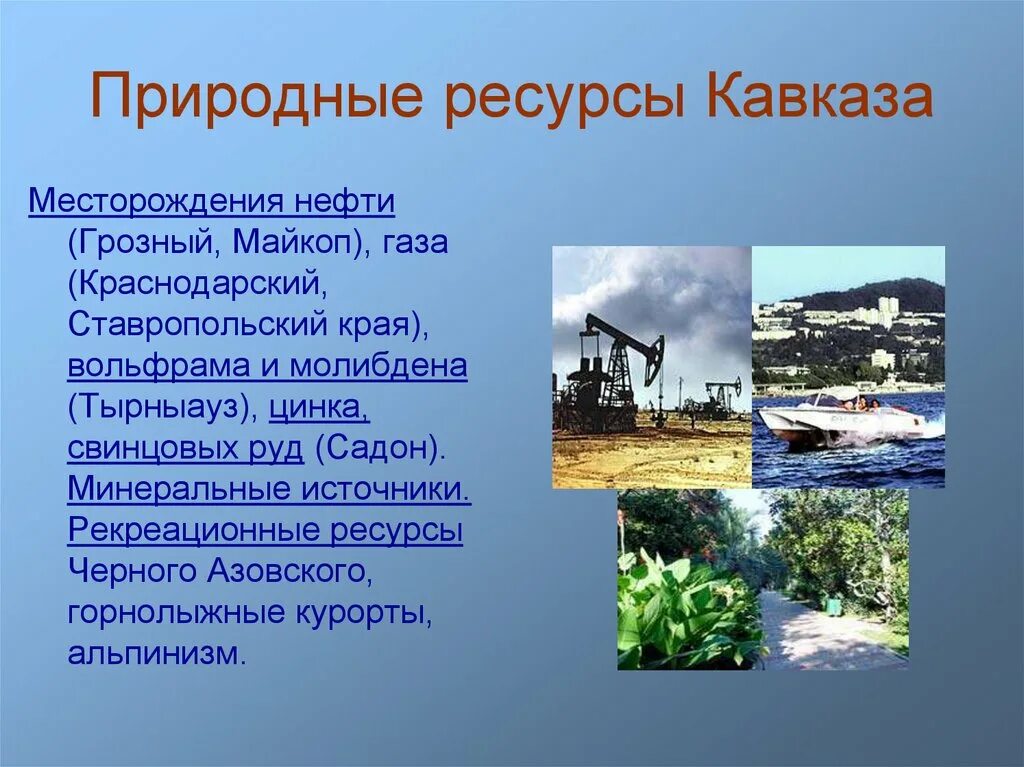 Природные ресурсы Кавказа

Месторождения нефти (Грозный, Майкоп), газа (Краснодарский, Ставропольский края), вольфрама и молибдена (Тырныауз), цинка, свинцовых руд (Садон). Минеральные источники. Рекреационные ресурсы Черного Азовского, горнолыжные курорты, альпинизм.